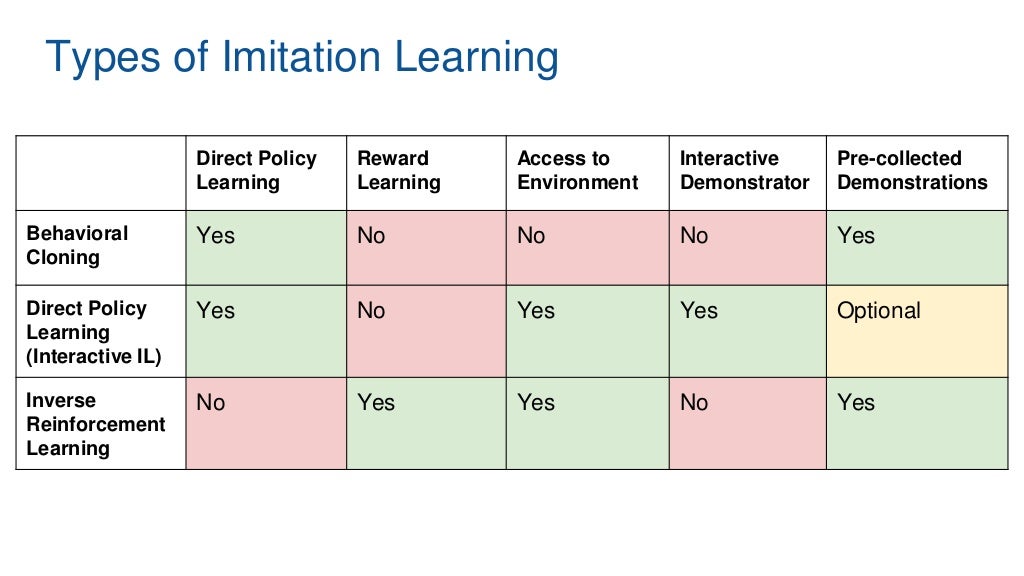 Types of Imitation Learning

| | Direct Policy Learning | Reward Learning | Access to Environment | Interactive Demonstrator | Pre-collected Demonstrations |
|---|---|---|---|---|---|
| Behavioral Cloning | Yes | No | No | No | Yes |
| Direct Policy Learning (Interactive IL) | Yes | No | Yes | Yes | Optional |
| Inverse Reinforcement Learning | No | Yes | Yes | No | Yes |